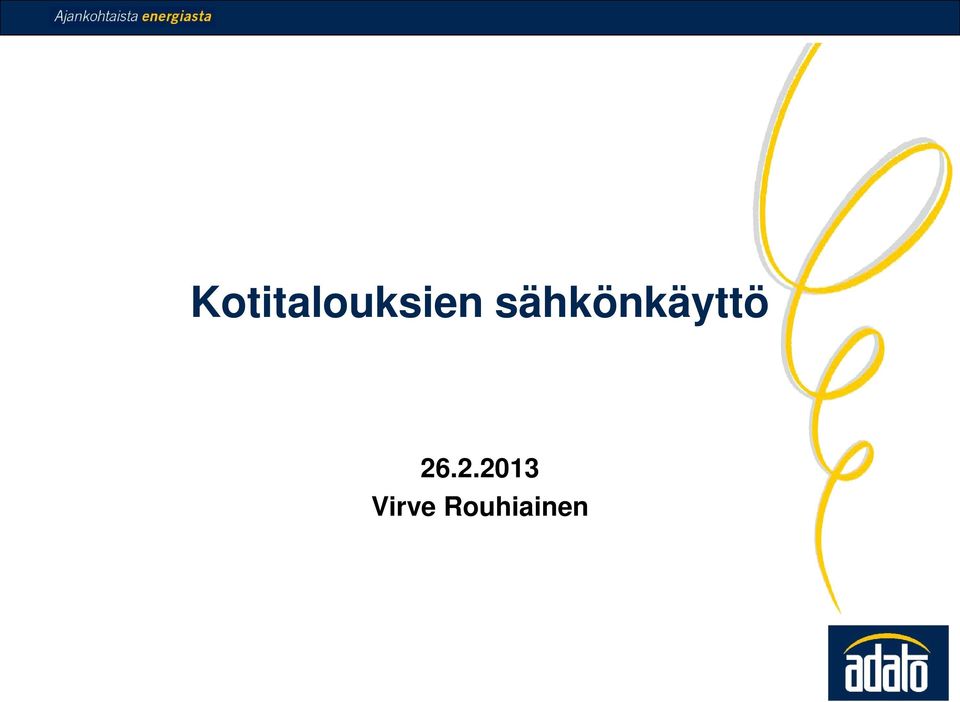 Ajankohtaista energiasta

Kotitalouksien sähkönkäyttö

26.2.2013
Virve Rouhiainen

adato